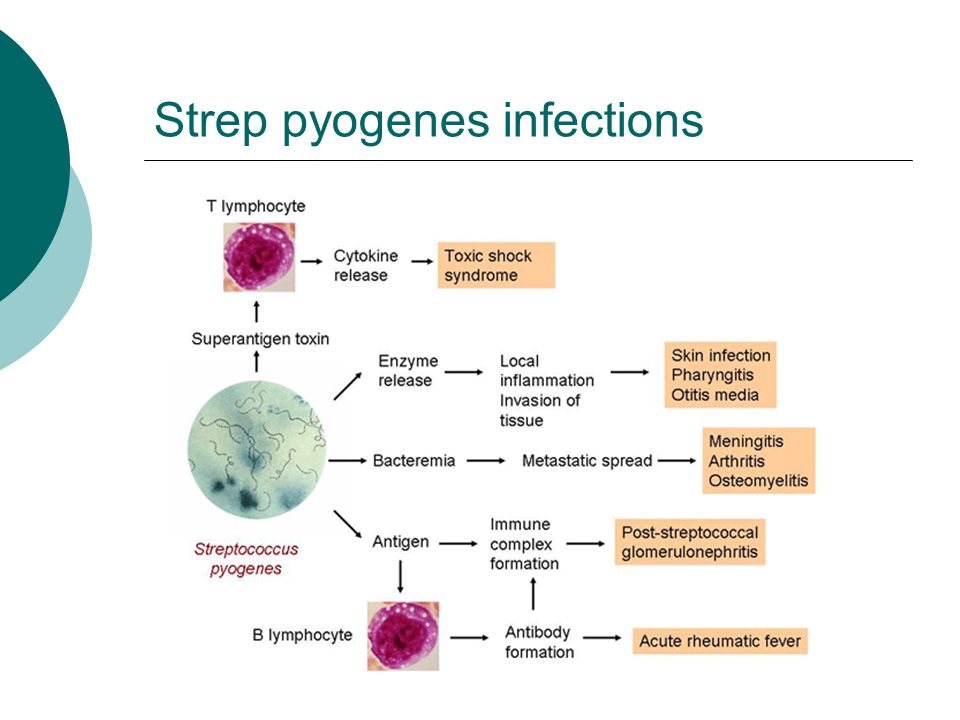 Strep pyogenes infections

T lymphocyte

Cytokine release

Toxic shock syndrome

Superantigen toxin

Enzyme release

Local inflammation Invasion of tissue

Skin infection
Pharyngitis
Otitis media

Bacteremia

Metastatic spread

Meningitis
Arthritis
Osteomyelitis

Streptococcus pyogenes

Antigen

Immune complex formation

Post-streptococcal glomerulonephritis

B lymphocyte

Antibody formation

Acute rheumatic fever